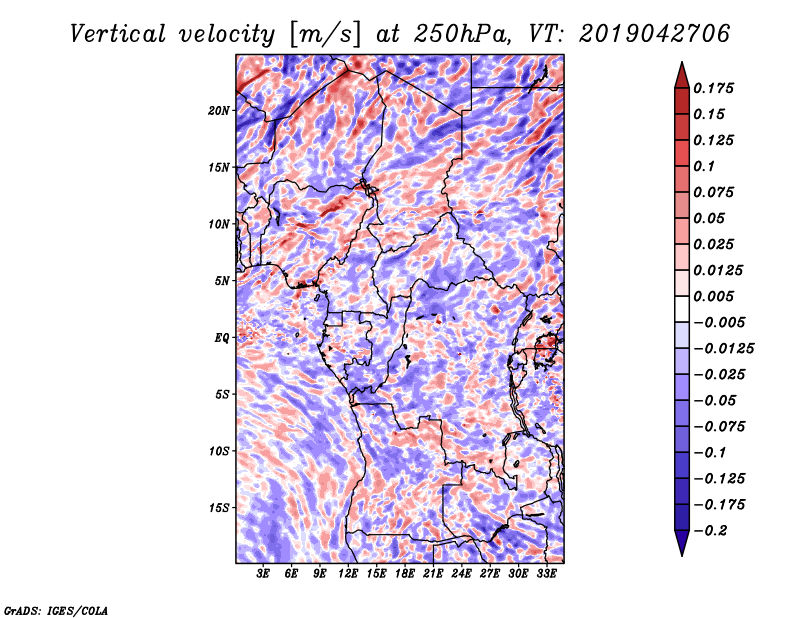 Vertical velocity [m/s] at 250hPa, VT: 2019042706

20N
15N
10N
5N
EQ
5S
10S
15S

3E 6E 9E 12E 15E 18E 21E 24E 27E 30E 33E

0.175
0.15
0.125
0.1
0.075
0.05
0.025
0.0125
0.005
−0.005
−0.0125
−0.025
−0.05
−0.075
−0.1
−0.125
−0.175
−0.2

GrADS: IGES/COLA